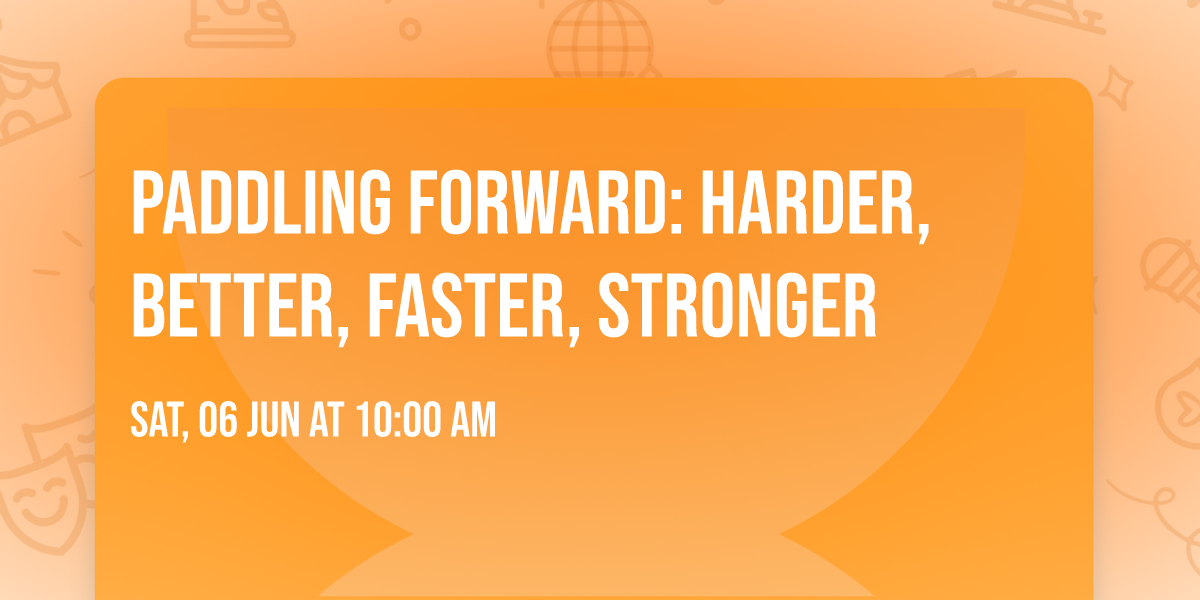 PADDLING FORWARD: HARDER, BETTER, FASTER, STRONGER

SAT, 06 JUN AT 10:00 AM